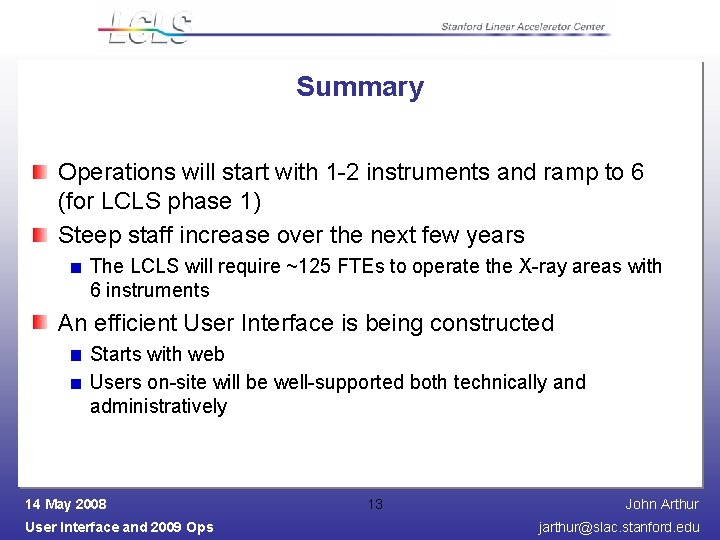 LCLS

Stanford Linear Accelerator Center

Summary

Operations will start with 1-2 instruments and ramp to 6 (for LCLS phase 1)

Steep staff increase over the next few years

The LCLS will require ~125 FTEs to operate the X-ray areas with 6 instruments

An efficient User Interface is being constructed

Starts with web

Users on-site will be well-supported both technically and administratively

14 May 2008

User Interface and 2009 Ops

13

John Arthur

jarthur@slac.stanford.edu